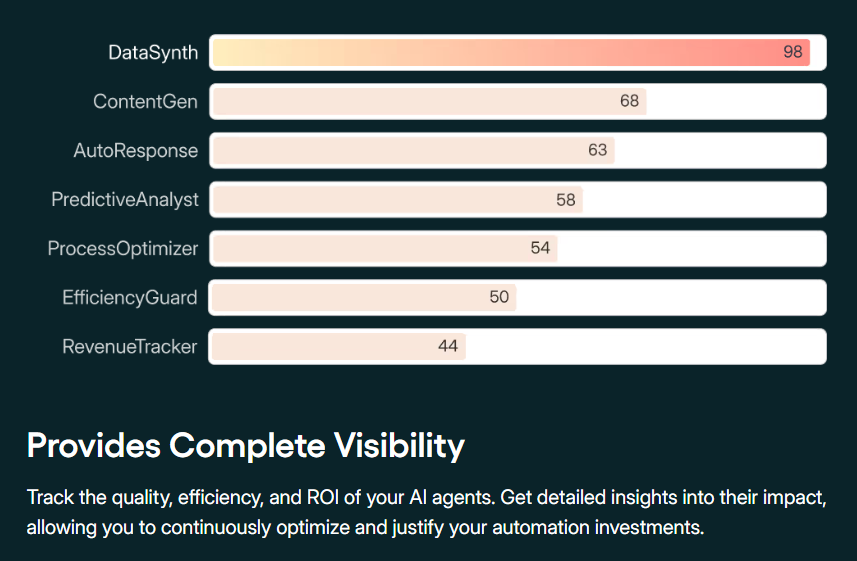 DataSynth 98
ContentGen 68
AutoResponse 63
PredictiveAnalyst 58
ProcessOptimizer 54
EfficiencyGuard 50
RevenueTracker 44

Provides Complete Visibility

Track the quality, efficiency, and ROI of your AI agents. Get detailed insights into their impact, allowing you to continuously optimize and justify your automation investments.